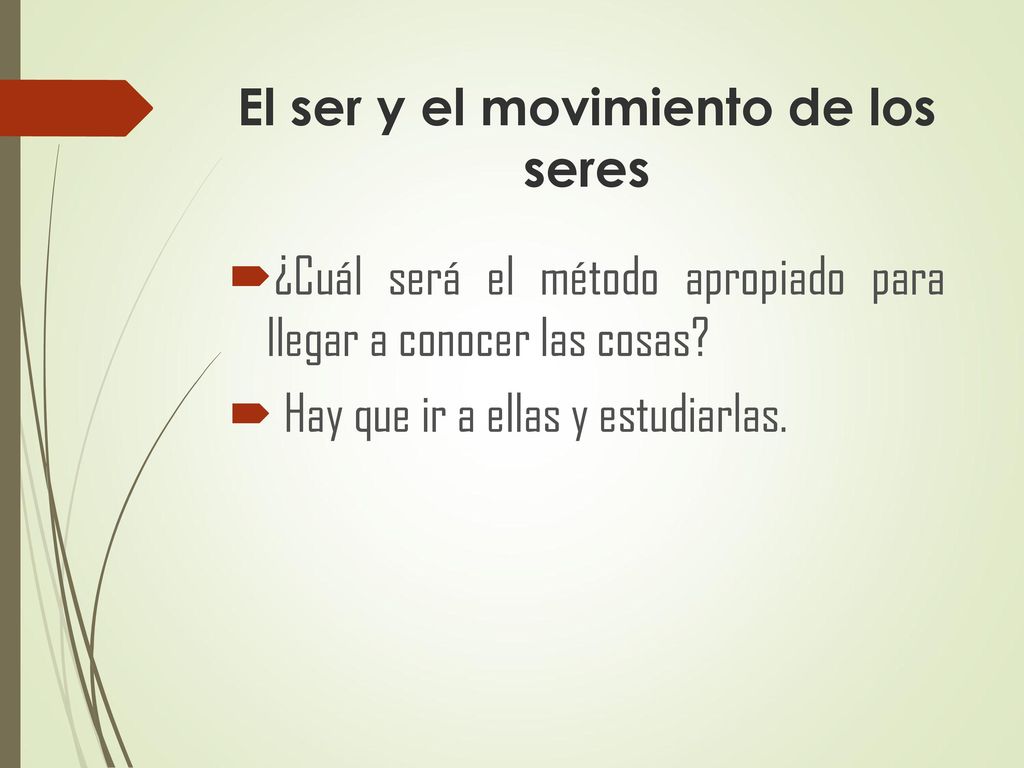 El ser y el movimiento de los seres

¿Cuál será el método apropiado para llegar a conocer las cosas?

Hay que ir a ellas y estudiarlas.